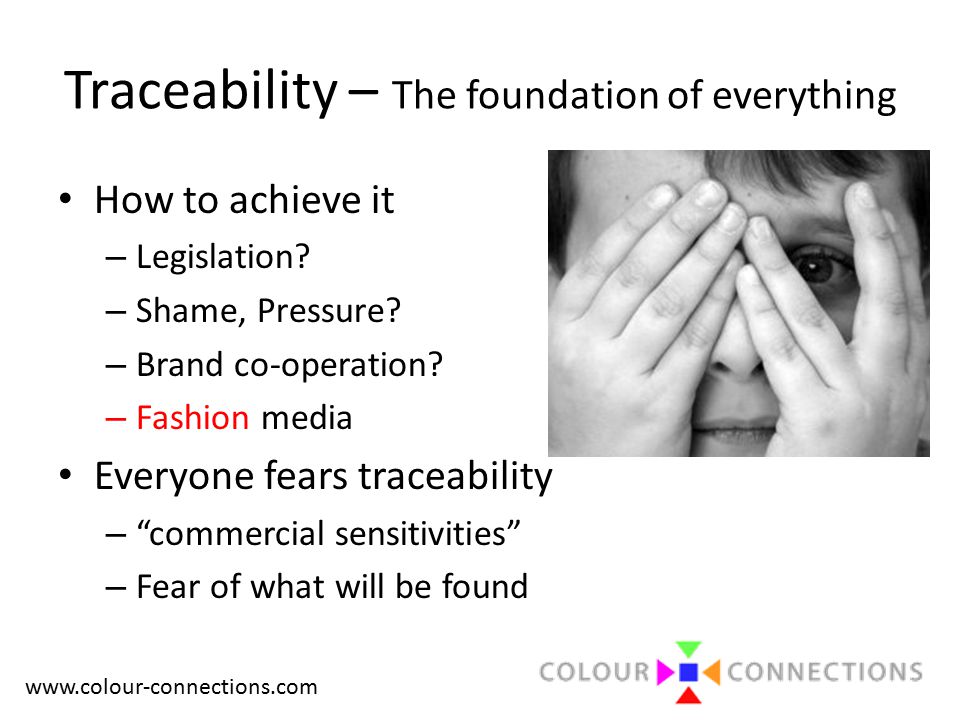 Traceability – The foundation of everything

• How to achieve it
– Legislation?
– Shame, Pressure?
– Brand co-operation?
– Fashion media
• Everyone fears traceability
– “commercial sensitivities”
– Fear of what will be found

www.colour-connections.com

COLOUR CONNECTIONS